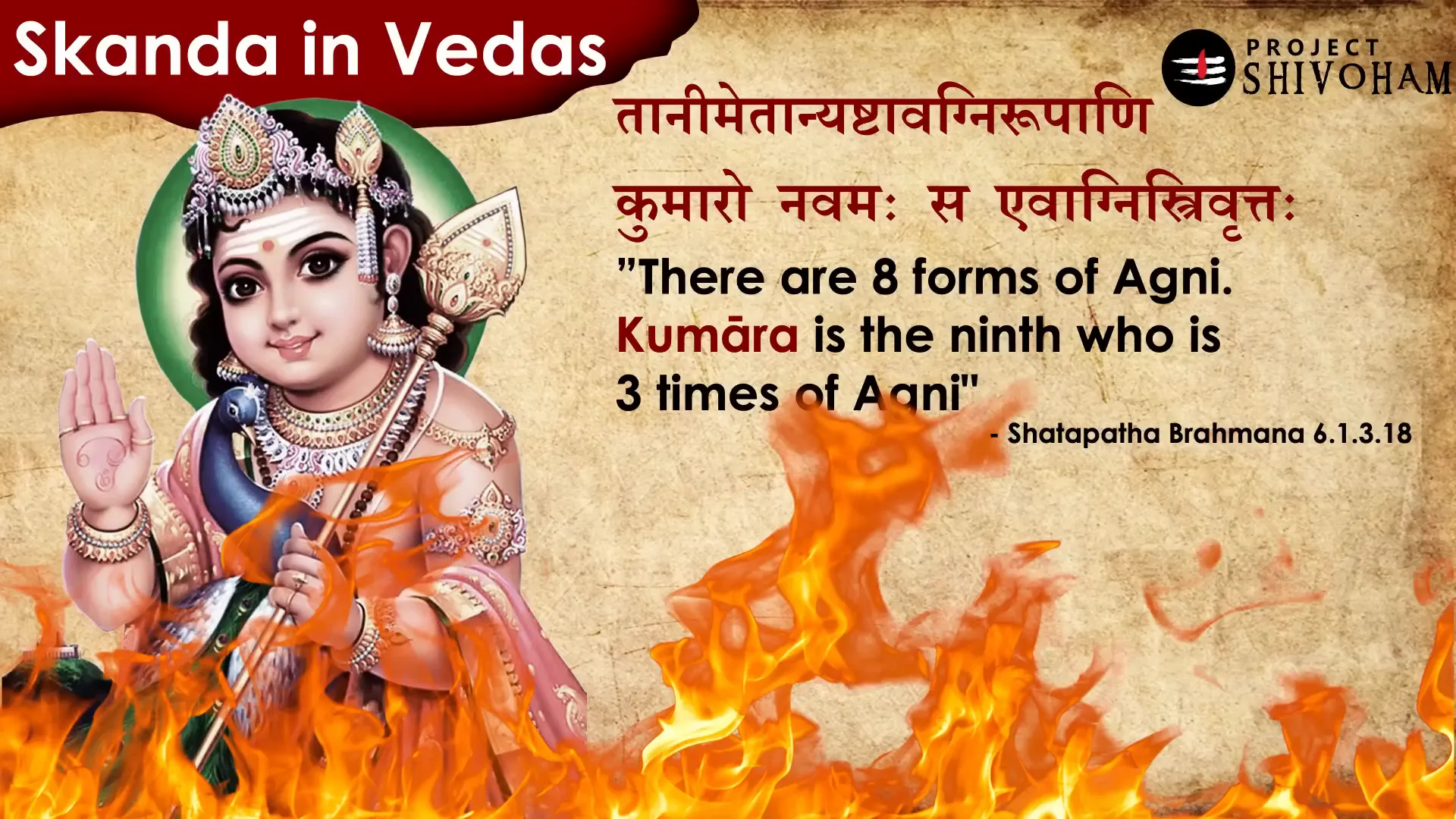 Skanda in Vedas

PROJECT SHIVOHAM

तानीमेतान्यष्टावग्निरूपाणि
कुमारो नवमः स एवाग्निस्त्रिवृत्तः

"There are 8 forms of Agni. Kumāra is the ninth who is 3 times of Agni"

- Shatapatha Brahmana 6.1.3.18